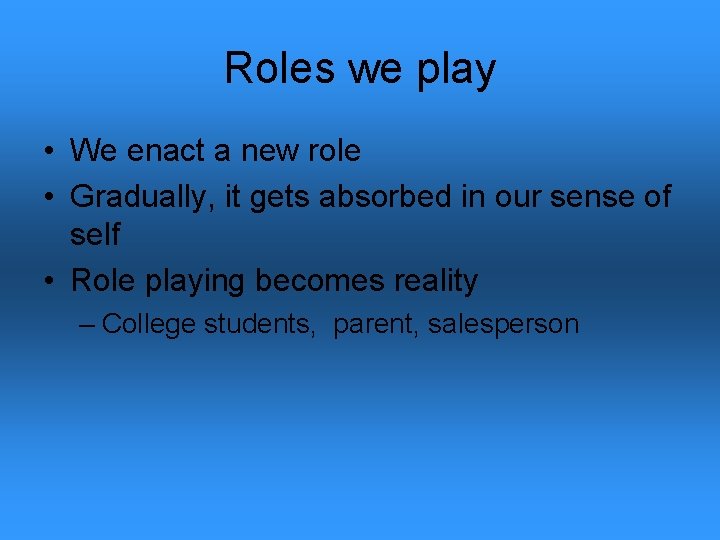 Roles we play

• We enact a new role
• Gradually, it gets absorbed in our sense of self
• Role playing becomes reality
– College students, parent, salesperson